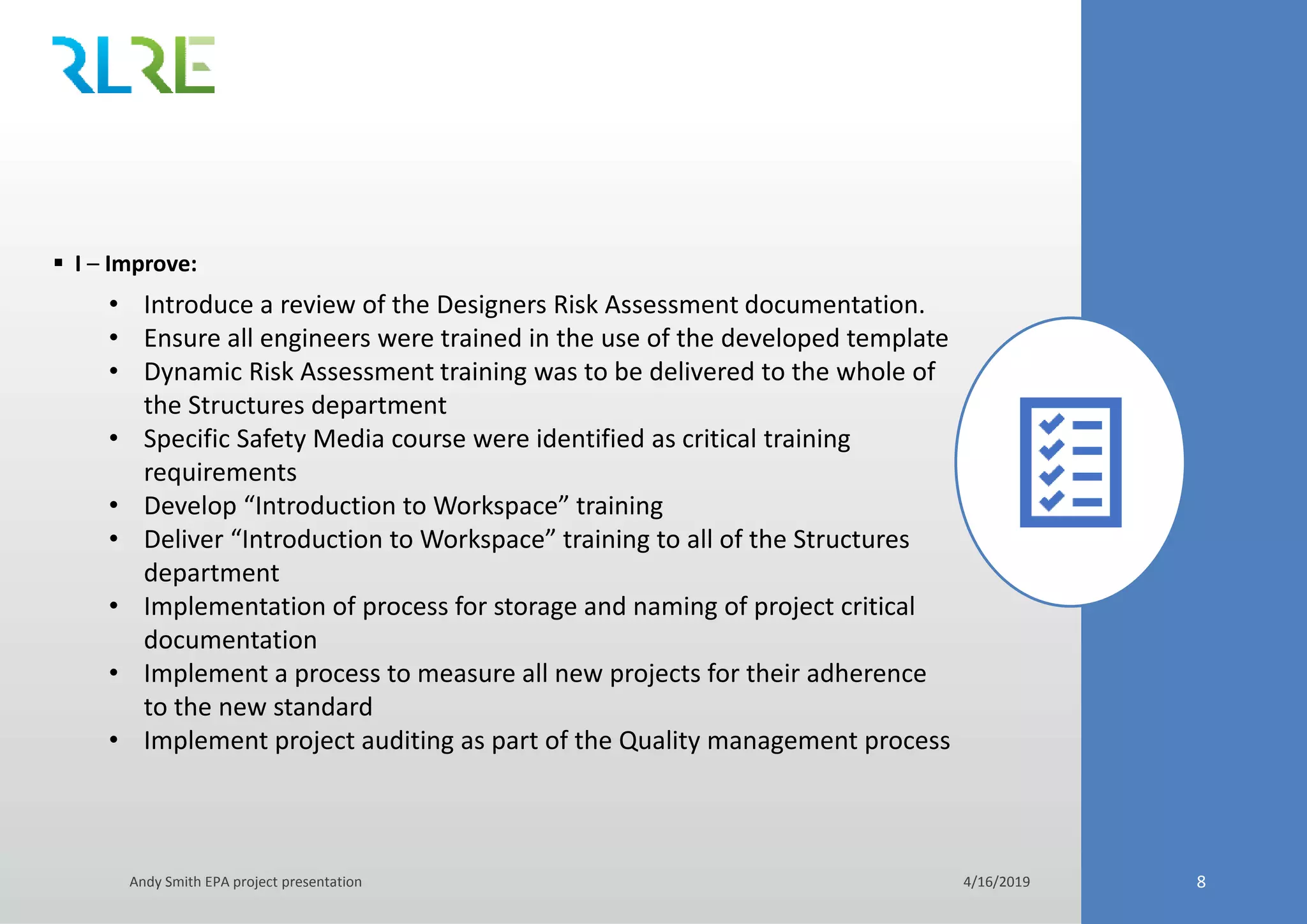 RLRE

▪ I – Improve:

• Introduce a review of the Designers Risk Assessment documentation.
• Ensure all engineers were trained in the use of the developed template
• Dynamic Risk Assessment training was to be delivered to the whole of the Structures department
• Specific Safety Media course were identified as critical training requirements
• Develop “Introduction to Workspace” training
• Deliver “Introduction to Workspace” training to all of the Structures department
• Implementation of process for storage and naming of project critical documentation
• Implement a process to measure all new projects for their adherence to the new standard
• Implement project auditing as part of the Quality management process

Andy Smith EPA project presentation

4/16/2019

8